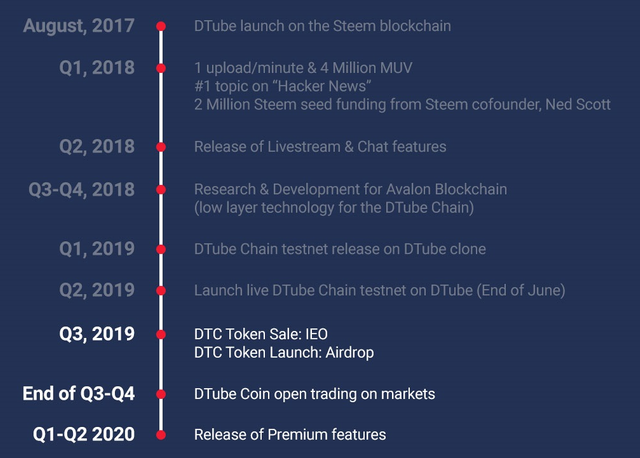 August, 2017
DTube launch on the Steem blockchain

Q1, 2018
1 upload/minute & 4 Million MUV
#1 topic on "Hacker News"
2 Million Steem seed funding from Steem cofounder, Ned Scott

Q2, 2018
Release of Livestream & Chat features

Q3-Q4, 2018
Research & Development for Avalon Blockchain
(low layer technology for the DTube Chain)

Q1, 2019
DTube Chain testnet release on DTube clone

Q2, 2019
Launch live DTube Chain testnet on DTube (End of June)

Q3, 2019
DTC Token Sale: IEO
DTC Token Launch: Airdrop

End of Q3-Q4
DTube Coin open trading on markets

Q1-Q2 2020
Release of Premium features